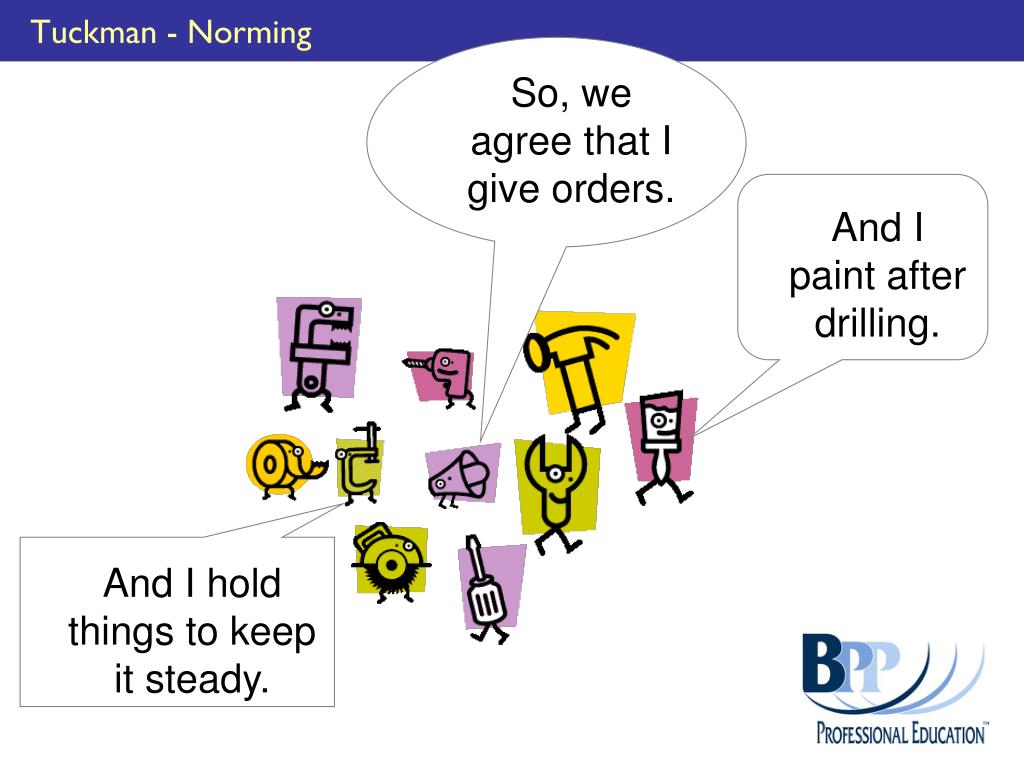 Tuckman - Norming

So, we agree that I give orders.

And I paint after drilling.

And I hold things to keep it steady.

BPP
PROFESSIONAL EDUCATION™